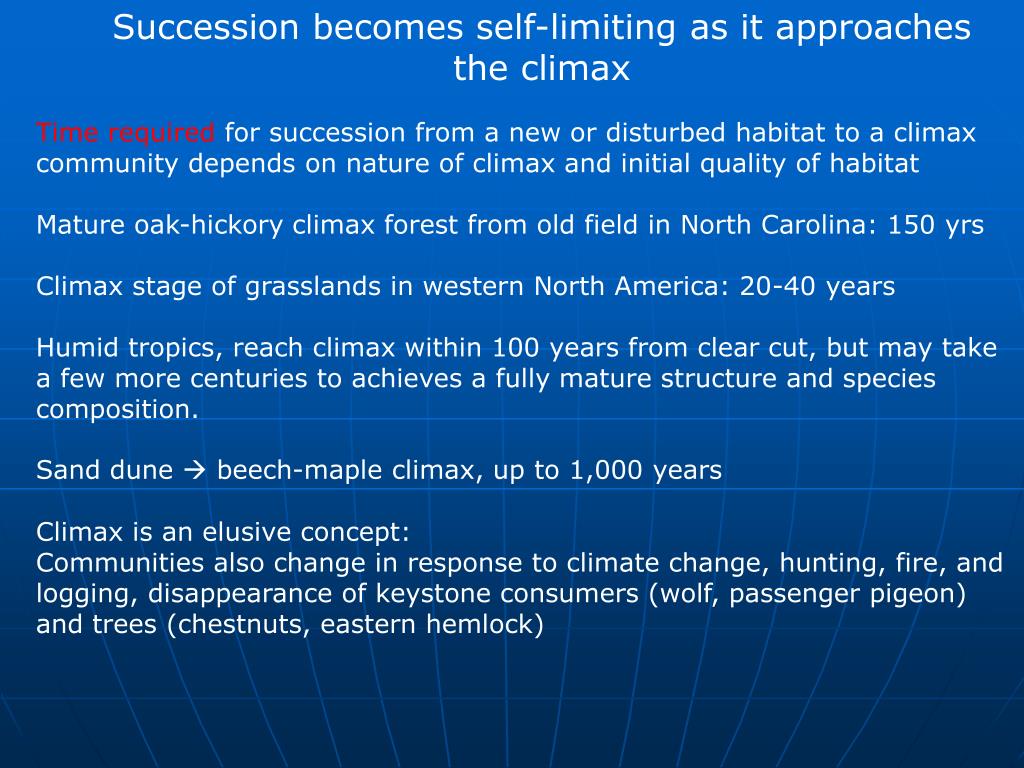 Succession becomes self-limiting as it approaches the climax

Time required for succession from a new or disturbed habitat to a climax community depends on nature of climax and initial quality of habitat

Mature oak-hickory climax forest from old field in North Carolina: 150 yrs

Climax stage of grasslands in western North America: 20-40 years

Humid tropics, reach climax within 100 years from clear cut, but may take a few more centuries to achieves a fully mature structure and species composition.

Sand dune → beech-maple climax, up to 1,000 years

Climax is an elusive concept:
Communities also change in response to climate change, hunting, fire, and logging, disappearance of keystone consumers (wolf, passenger pigeon) and trees (chestnuts, eastern hemlock)